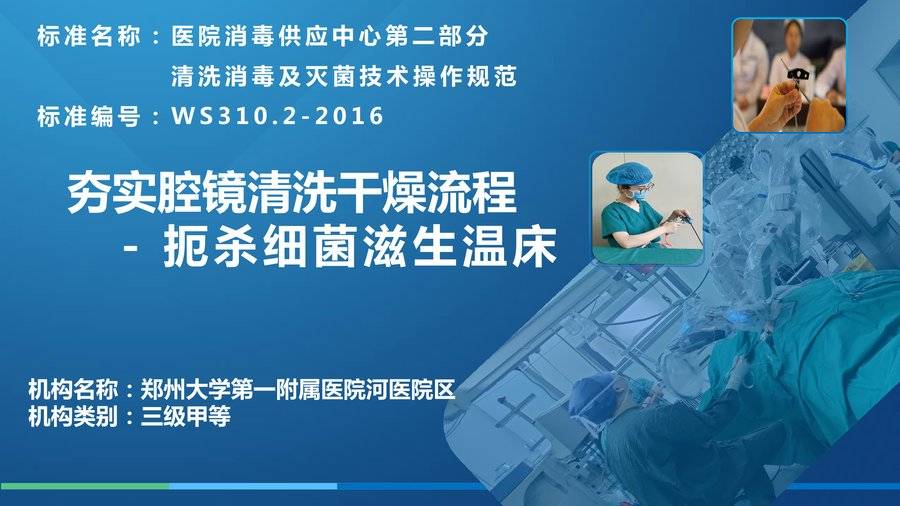 标准名称：医院消毒供应中心第二部分
清洗消毒及灭菌技术操作规范
标准编号：WS310.2-2016

夯实腔镜清洗干燥流程
- 扼杀细菌滋生温床

机构名称：郑州大学第一附属医院河医院区
机构类别：三级甲等